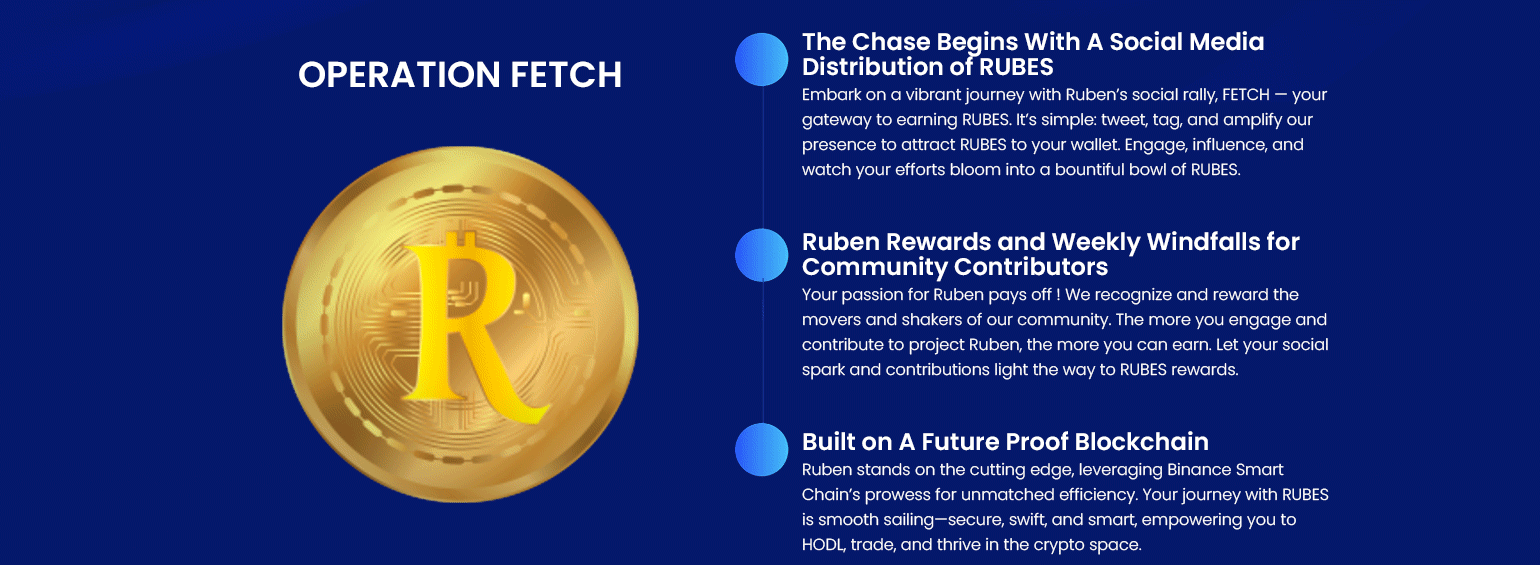 OPERATION FETCH

R

The Chase Begins With A Social Media Distribution of RUBES

Embark on a vibrant journey with Ruben's social rally, FETCH — your gateway to earning RUBES. It's simple: tweet, tag, and amplify our presence to attract RUBES to your wallet. Engage, influence, and watch your efforts bloom into a bountiful bowl of RUBES.

Ruben Rewards and Weekly Windfalls for Community Contributors

Your passion for Ruben pays off ! We recognize and reward the movers and shakers of our community. The more you engage and contribute to project Ruben, the more you can earn. Let your social spark and contributions light the way to RUBES rewards.

Built on A Future Proof Blockchain

Ruben stands on the cutting edge, leveraging Binance Smart Chain's prowess for unmatched efficiency. Your journey with RUBES is smooth sailing—secure, swift, and smart, empowering you to HODL, trade, and thrive in the crypto space.